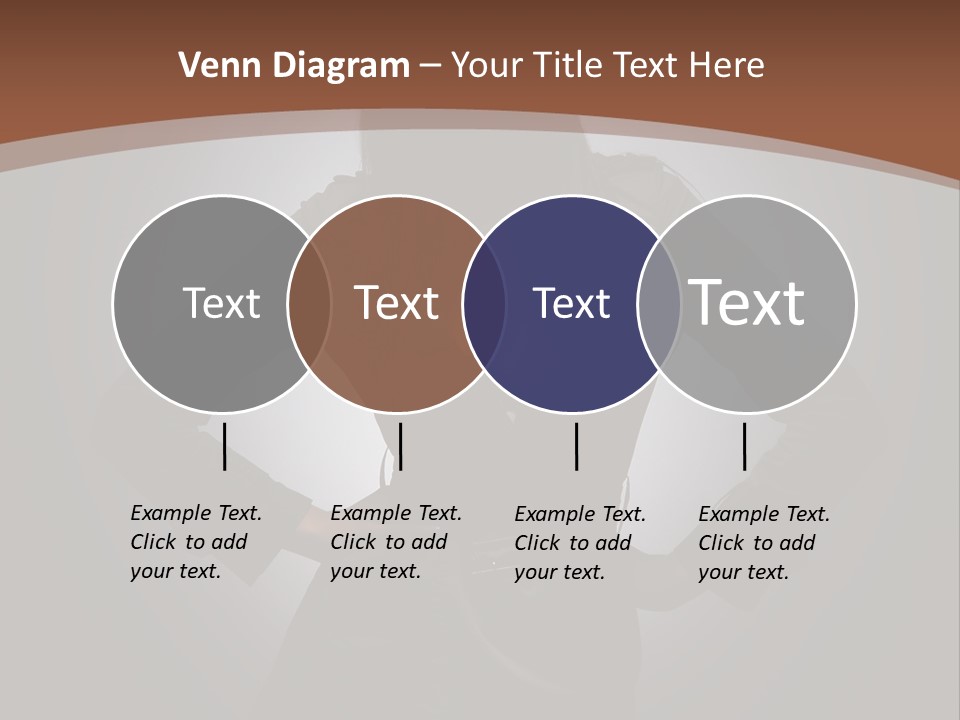 Venn Diagram – Your Title Text Here

Text

Text

Text

Text

Example Text. Click to add your text.

Example Text. Click to add your text.

Example Text. Click to add your text.

Example Text. Click to add your text.